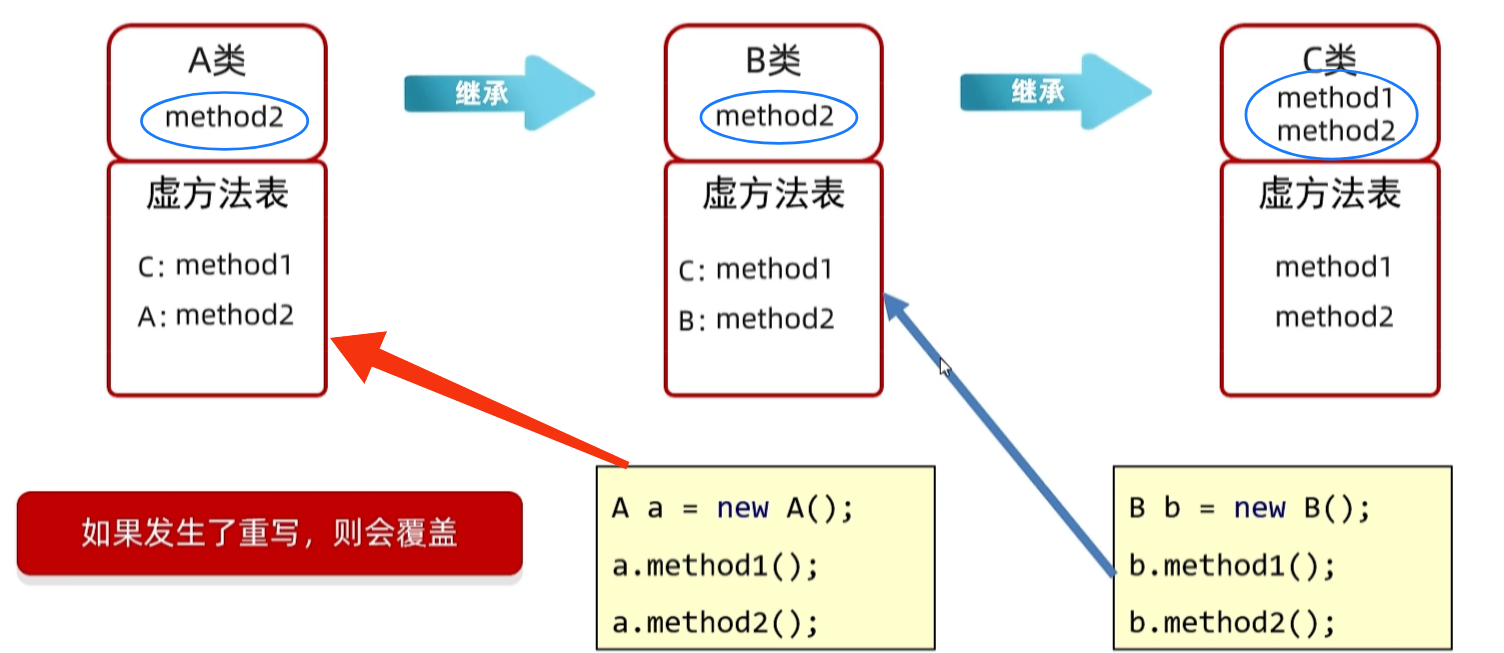 A类
method2

虚方法表
C: method1
A: method2

继承

B类
method2

虚方法表
C: method1
B: method2

继承

C类
method1
method2

虚方法表
method1
method2

如果发生了重写，则会覆盖

A a = new A();
a.method1();
a.method2();

B b = new B();
b.method1();
b.method2();